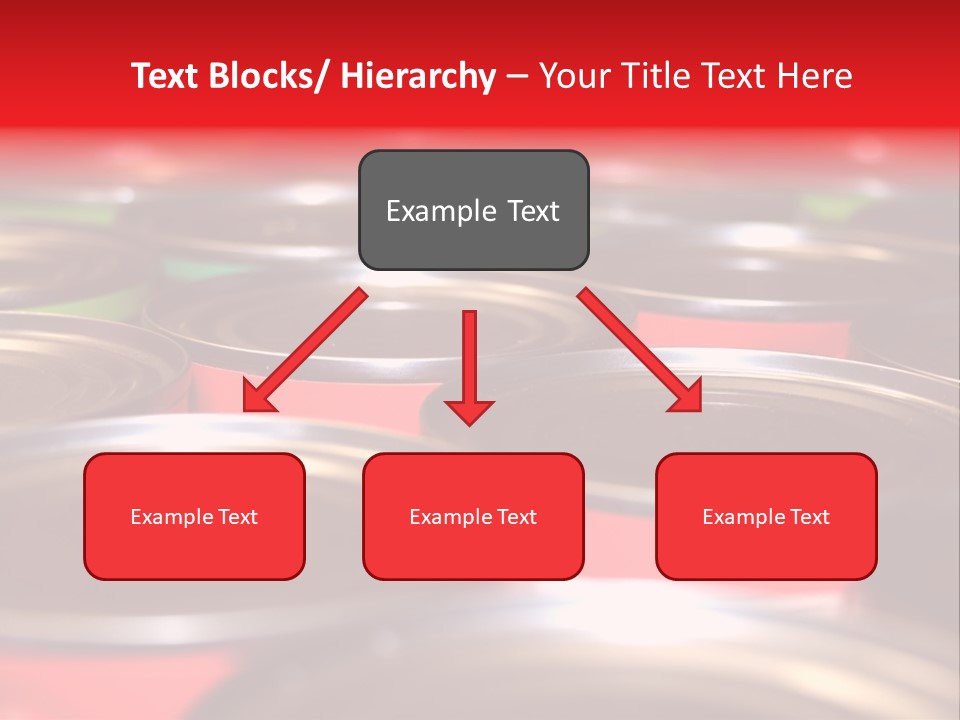 Text Blocks/ Hierarchy – Your Title Text Here

Example Text

Example Text

Example Text

Example Text